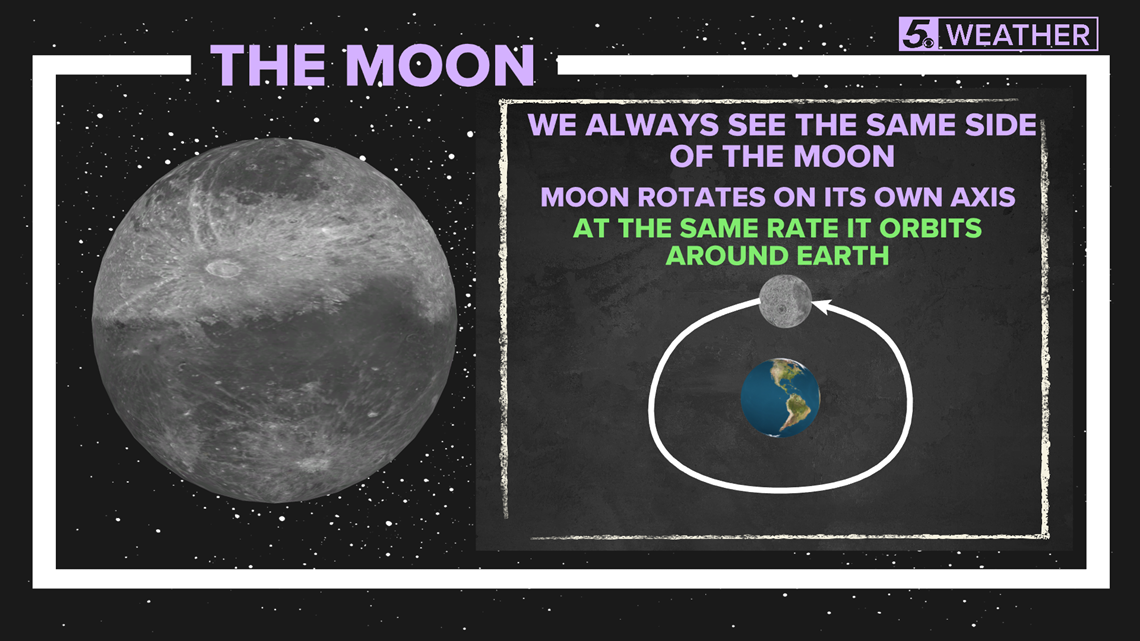 5 WEATHER

THE MOON

WE ALWAYS SEE THE SAME SIDE OF THE MOON

MOON ROTATES ON ITS OWN AXIS AT THE SAME RATE IT ORBITS AROUND EARTH